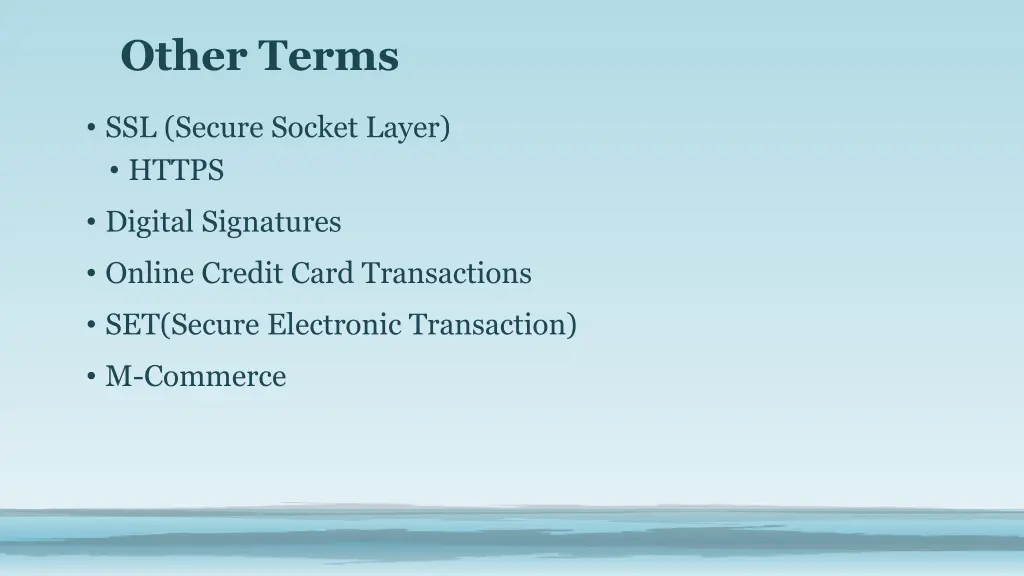 Other Terms

• SSL (Secure Socket Layer)
  • HTTPS
• Digital Signatures
• Online Credit Card Transactions
• SET(Secure Electronic Transaction)
• M-Commerce